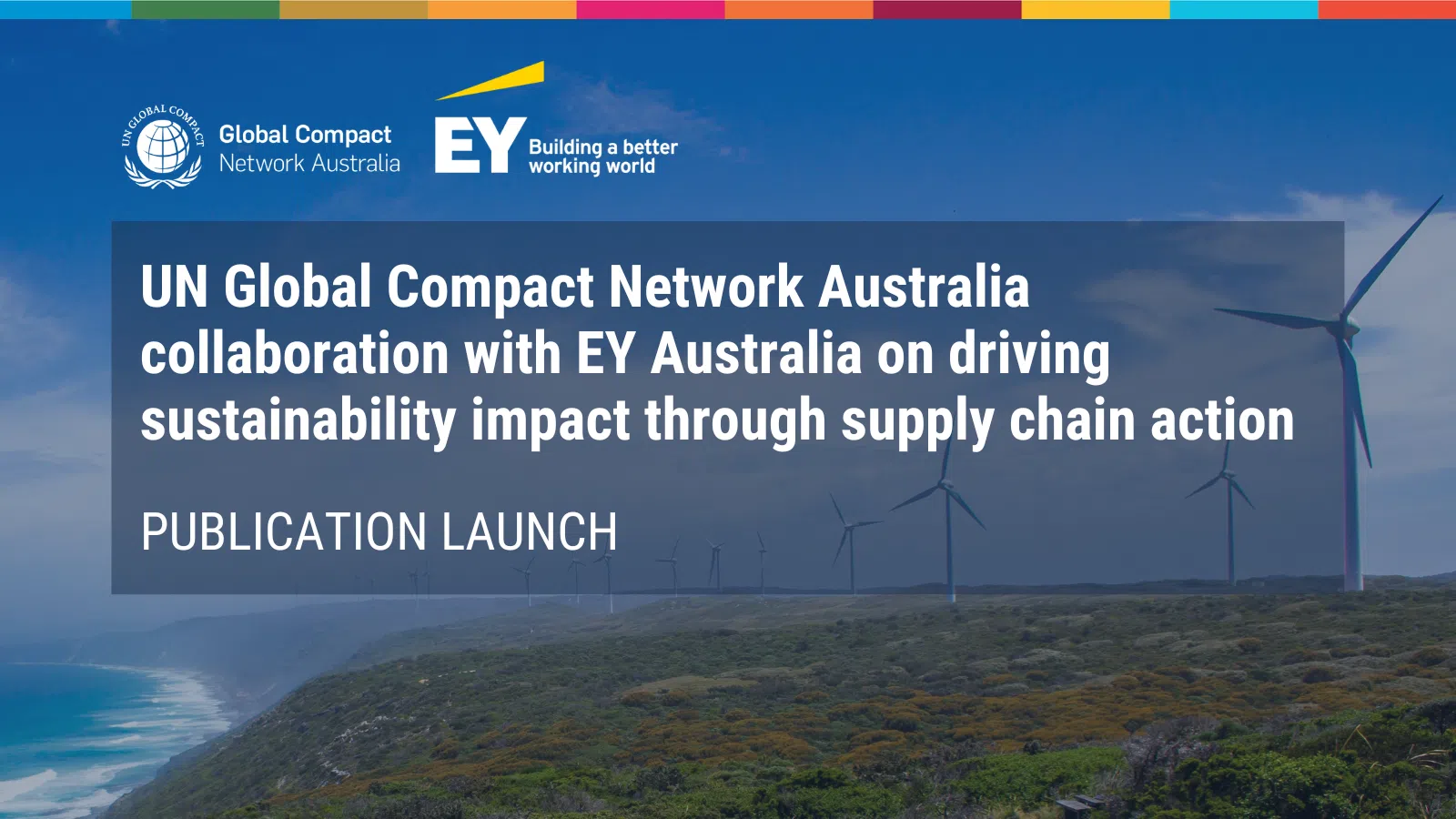 UN GLOBAL COMPACT

Global Compact
Network Australia

EY
Building a better working world

UN Global Compact Network Australia collaboration with EY Australia on driving sustainability impact through supply chain action

PUBLICATION LAUNCH